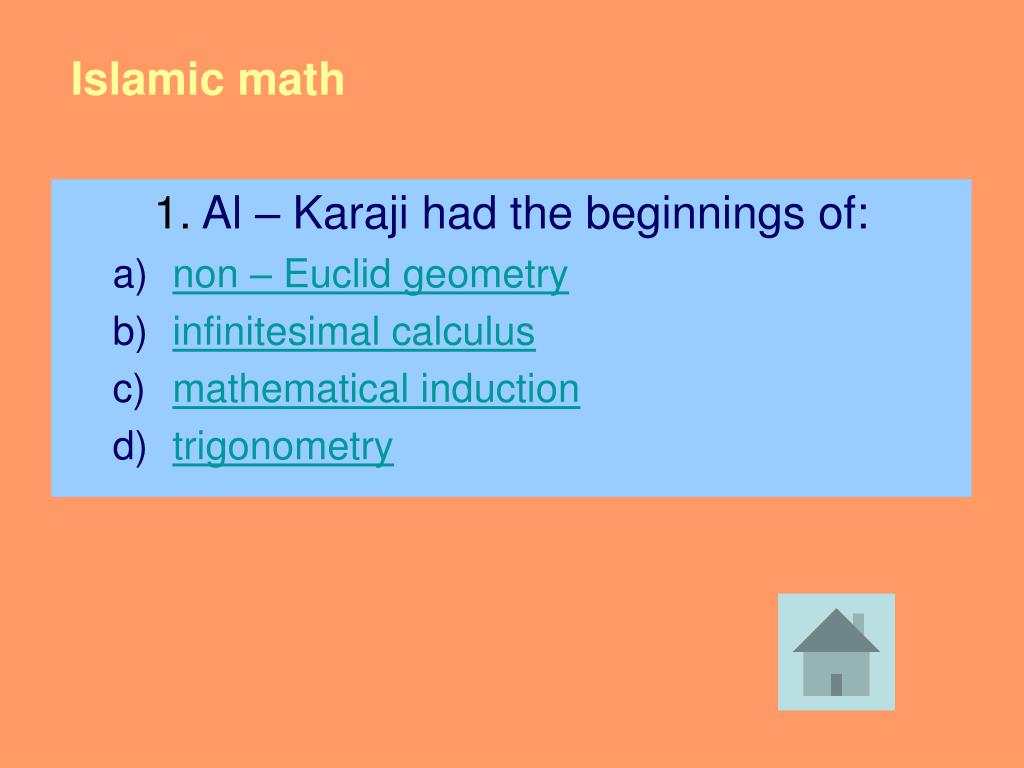 Islamic math

1. Al – Karaji had the beginnings of:

a) non – Euclid geometry
b) infinitesimal calculus
c) mathematical induction
d) trigonometry